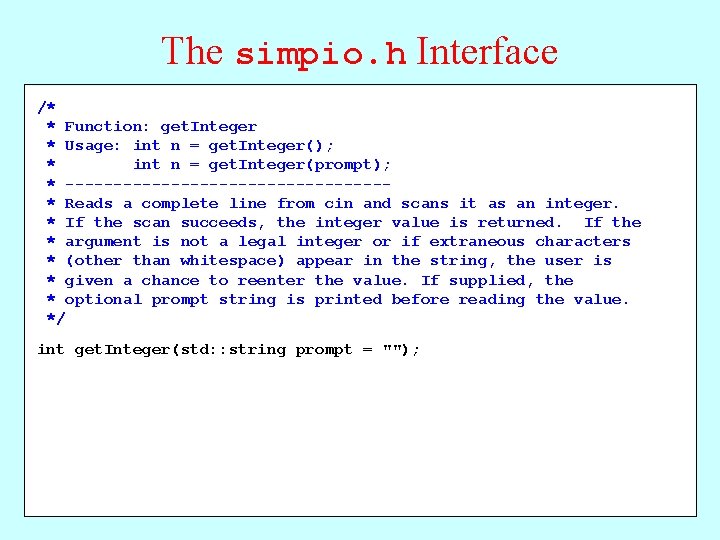 The simpio.h Interface

/*
 * Function: getInteger
 * Usage: int n = getInteger();
 *        int n = getInteger(prompt);
 * ----------------------------------
 * Reads a complete line from cin and scans it as an integer.
 * If the scan succeeds, the integer value is returned. If the
 * argument is not a legal integer or if extraneous characters
 * (other than whitespace) appear in the string, the user is
 * given a chance to reenter the value. If supplied, the
 * optional prompt string is printed before reading the value.
 */

int getInteger(std::string prompt = "");